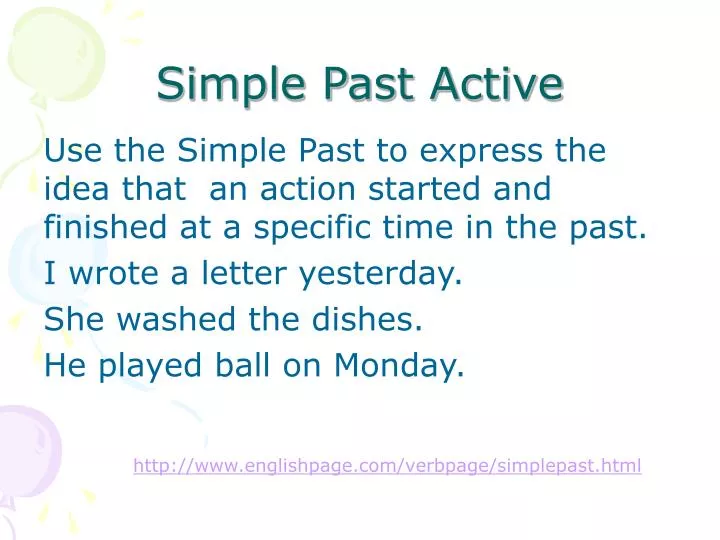 Simple Past Active

Use the Simple Past to express the idea that an action started and finished at a specific time in the past.

I wrote a letter yesterday.

She washed the dishes.

He played ball on Monday.

http://www.englishpage.com/verbpage/simplepast.html